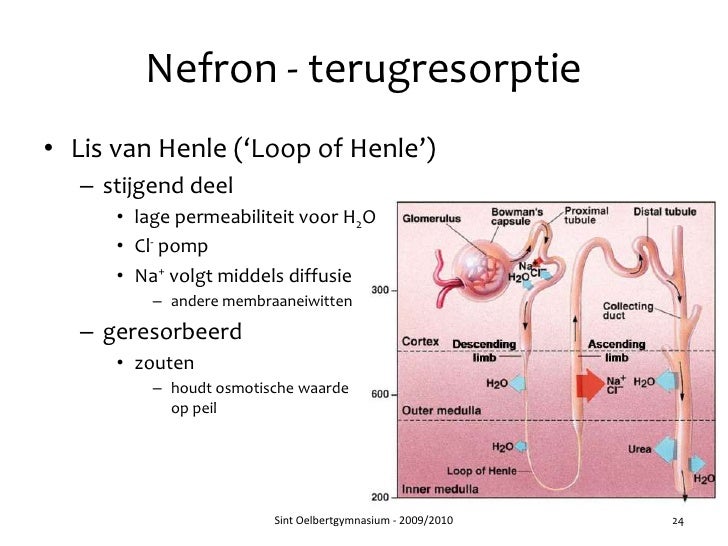 Nefron - terugresorptie

• Lis van Henle ('Loop of Henle')
– stijgend deel
• lage permeabiliteit voor $H_2O$
• $Cl^-$ pomp
• $Na^+$ volgt middels diffusie
– andere membraaneiwitten
– geresorbeerd
• zouten
– houdt osmotische waarde op peil

Glomerulus
Bowman's capsule
Proximal tubule
Distal tubule
$Na^+$
$Cl^-$
$H_2O$
300
Collecting duct
Cortex
Descending limb
Ascending limb
$H_2O$
$Na^+$
$Cl^-$
$H_2O$
600
Outer medulla
$H_2O$
Urea
Loop of Henle
$H_2O$
200
Inner medulla

Sint Oelbertgymnasium - 2009/2010
24